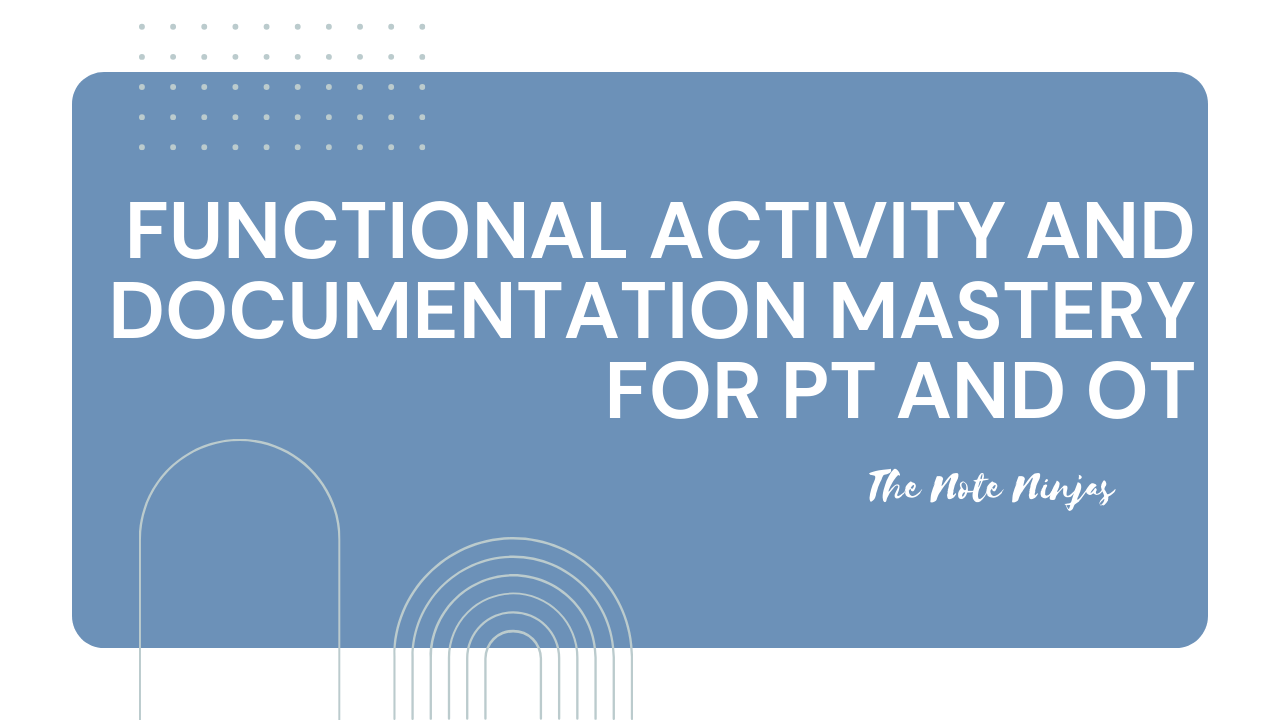 FUNCTIONAL ACTIVITY AND DOCUMENTATION MASTERY FOR PT AND OT

The Note Ninjas